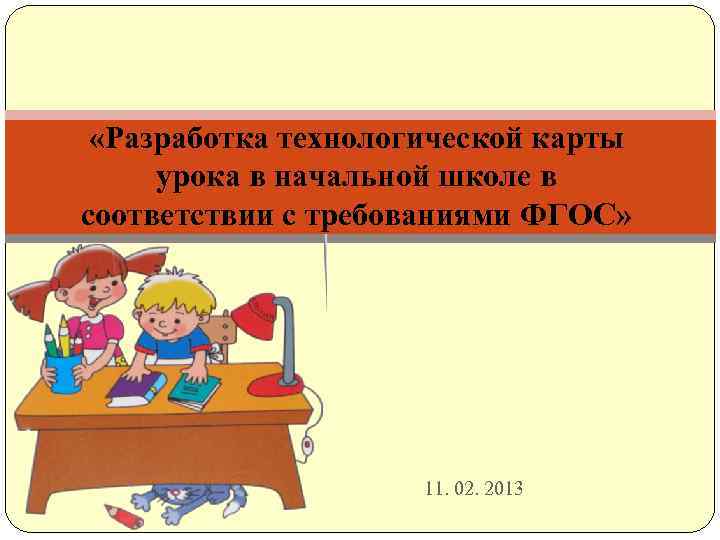 «Разработка технологической карты урока в начальной школе в соответствии с требованиями ФГОС»

11. 02. 2013